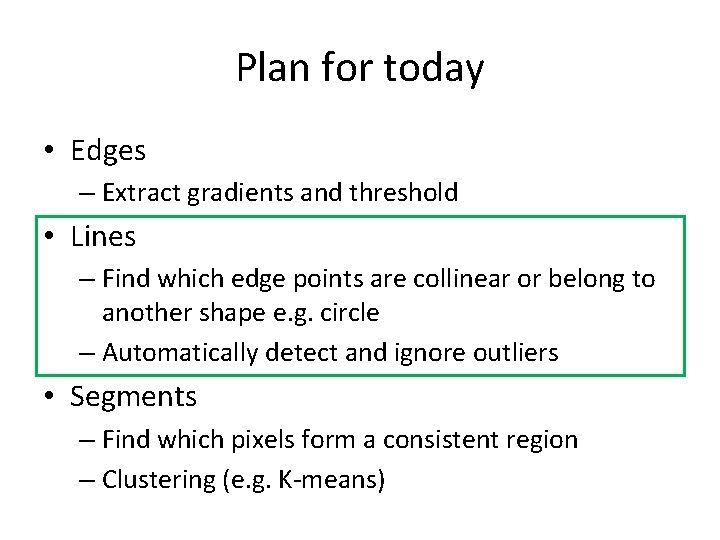 Plan for today

• Edges
– Extract gradients and threshold
• Lines
– Find which edge points are collinear or belong to another shape e.g. circle
– Automatically detect and ignore outliers
• Segments
– Find which pixels form a consistent region
– Clustering (e.g. K-means)